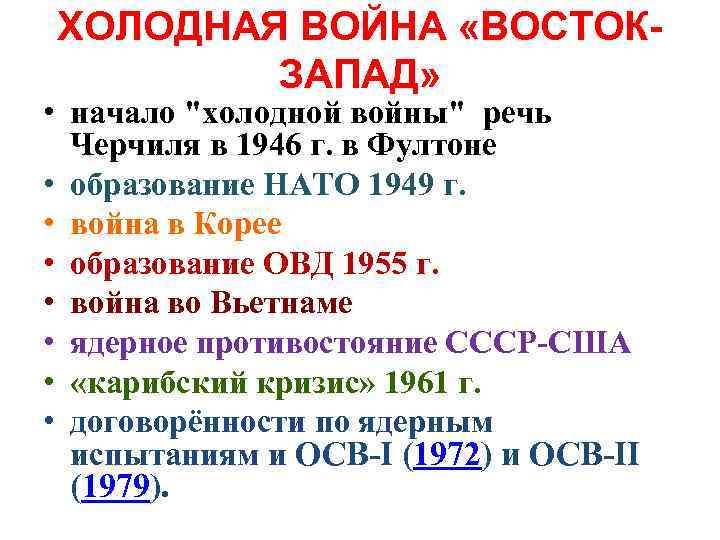 ХОЛОДНАЯ ВОЙНА «ВОСТОК-ЗАПАД»

• начало "холодной войны" речь Черчиля в 1946 г. в Фултоне
• образование НАТО 1949 г.
• война в Корее
• образование ОВД 1955 г.
• война во Вьетнаме
• ядерное противостояние СССР-США
• «карибский кризис» 1961 г.
• договорённости по ядерным испытаниям и ОСВ-I (1972) и ОСВ-II (1979).